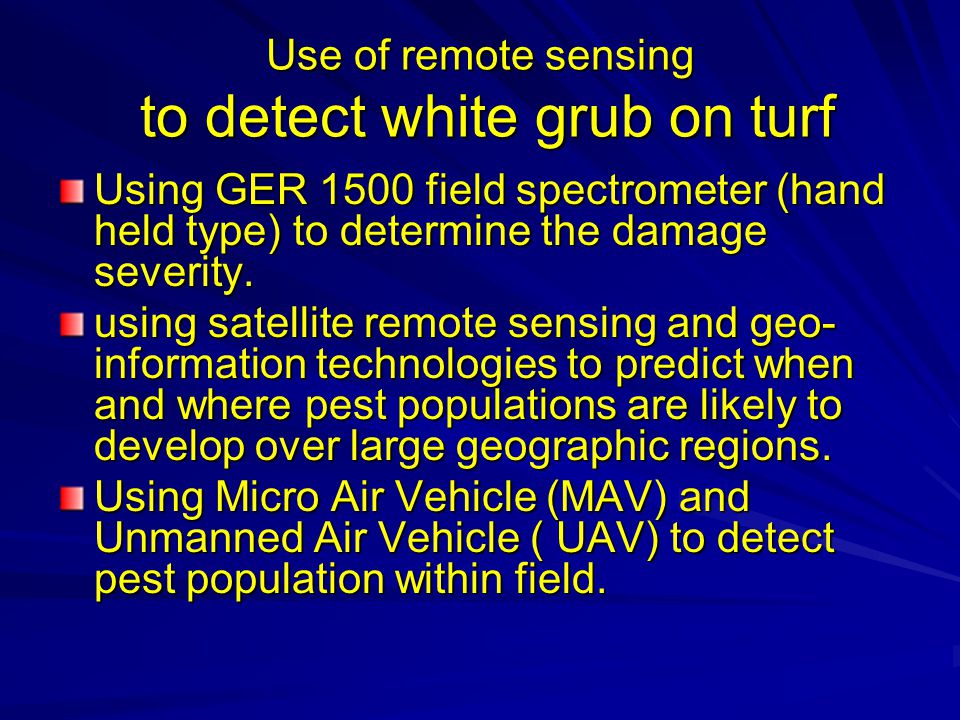 Use of remote sensing
to detect white grub on turf

Using GER 1500 field spectrometer (hand held type) to determine the damage severity.

using satellite remote sensing and geo-information technologies to predict when and where pest populations are likely to develop over large geographic regions.

Using Micro Air Vehicle (MAV) and Unmanned Air Vehicle ( UAV) to detect pest population within field.